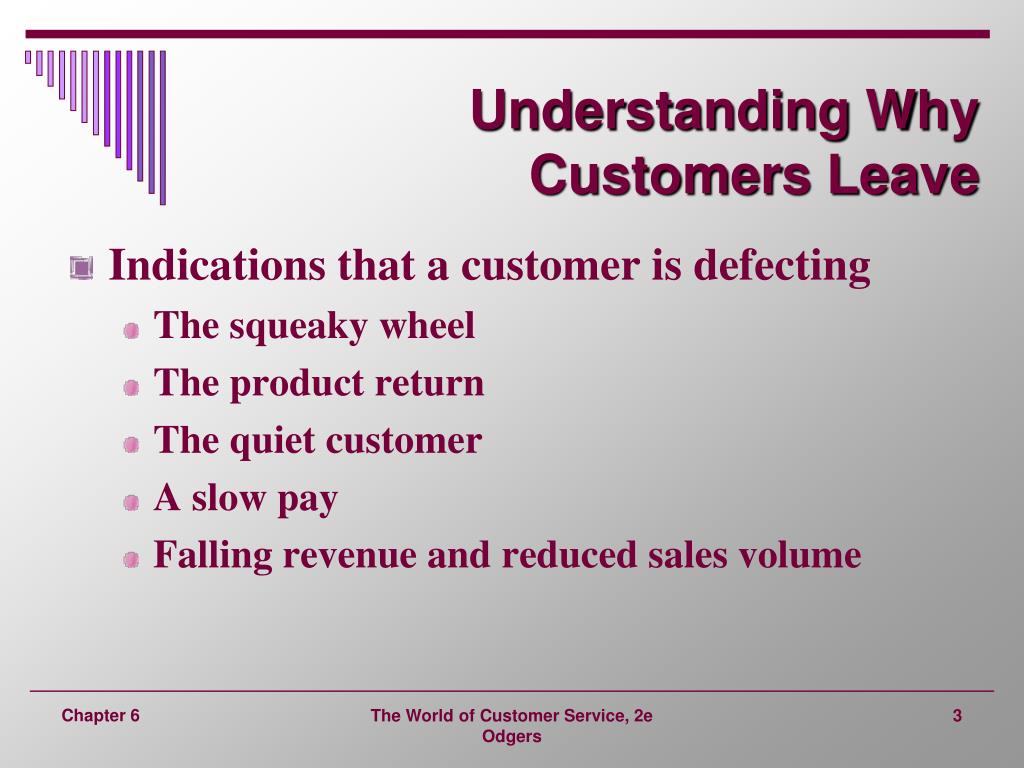 Understanding Why Customers Leave

Indications that a customer is defecting
The squeaky wheel
The product return
The quiet customer
A slow pay
Falling revenue and reduced sales volume

Chapter 6

The World of Customer Service, 2e
Odgers

3